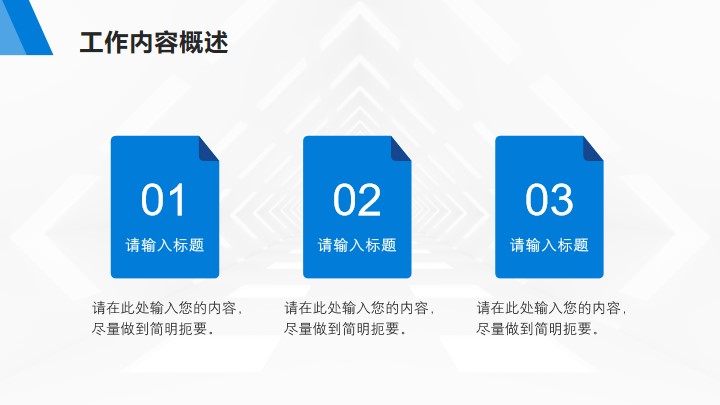 工作内容概述

01
请输入标题

请在此处输入您的内容，尽量做到简明扼要。

02
请输入标题

请在此处输入您的内容，尽量做到简明扼要。

03
请输入标题

请在此处输入您的内容，尽量做到简明扼要。